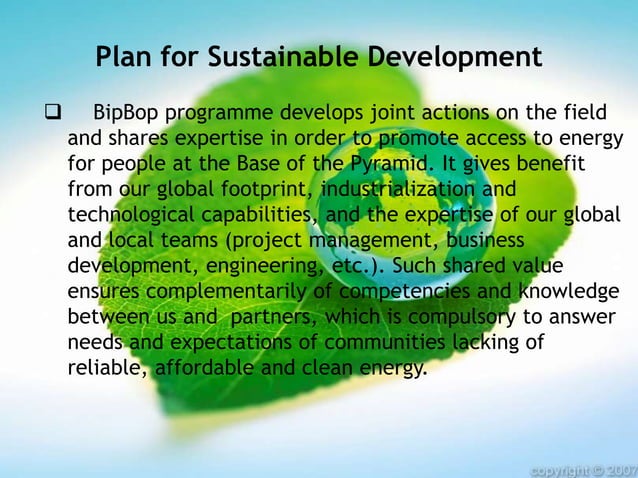 Plan for Sustainable Development

❑ BipBop programme develops joint actions on the field and shares expertise in order to promote access to energy for people at the Base of the Pyramid. It gives benefit from our global footprint, industrialization and technological capabilities, and the expertise of our global and local teams (project management, business development, engineering, etc.). Such shared value ensures complementarily of competencies and knowledge between us and partners, which is compulsory to answer needs and expectations of communities lacking of reliable, affordable and clean energy.

copyright © 2007